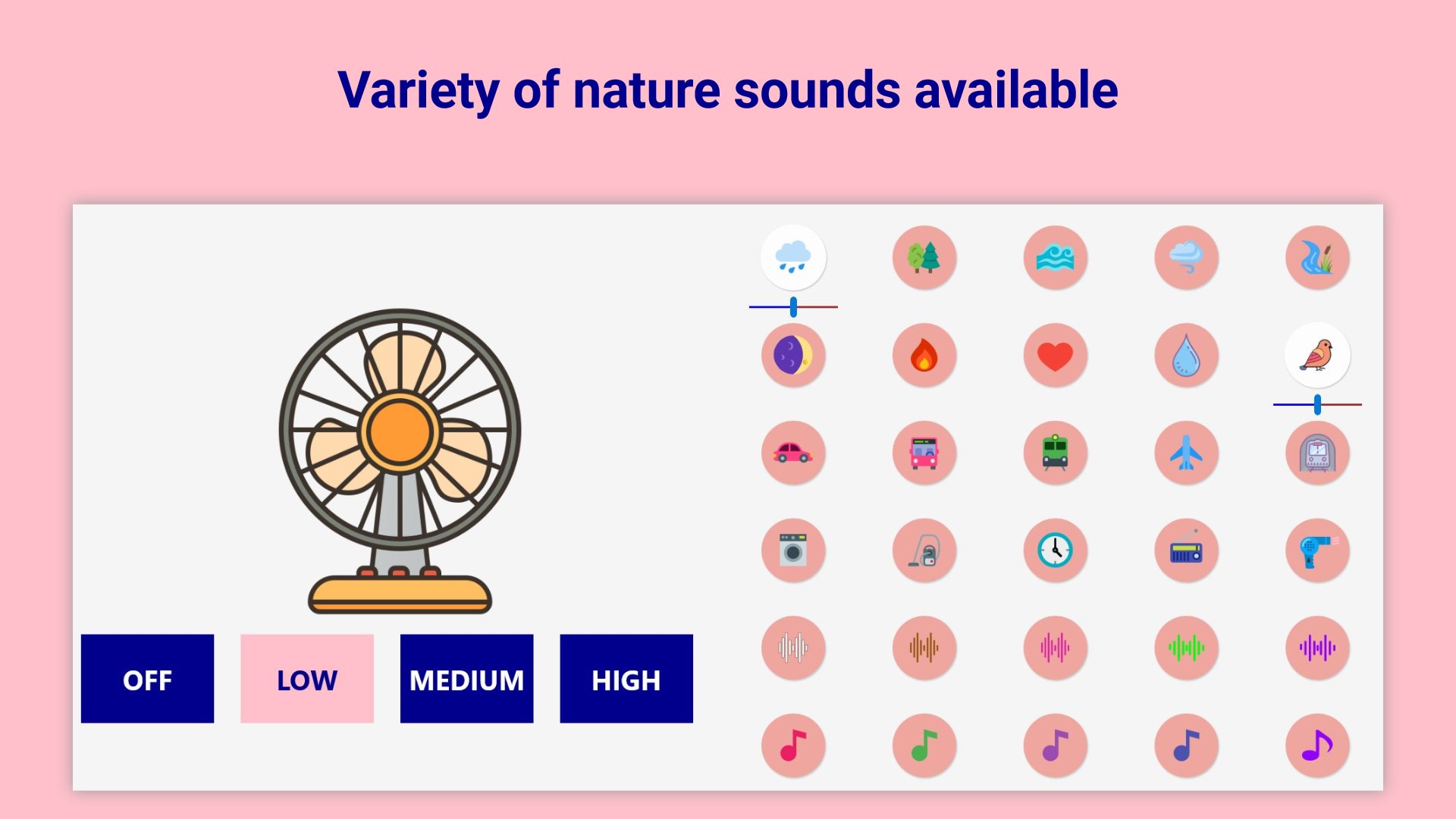 Variety of nature sounds available

OFF

LOW

MEDIUM

HIGH